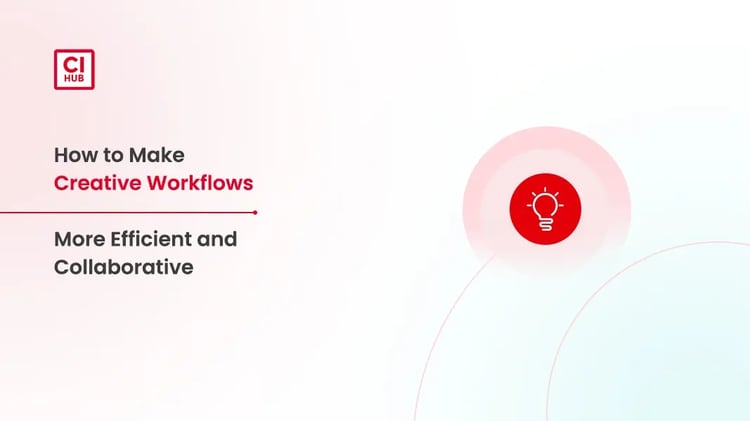 CI
HUB

How to Make
Creative Workflows

More Efficient and
Collaborative